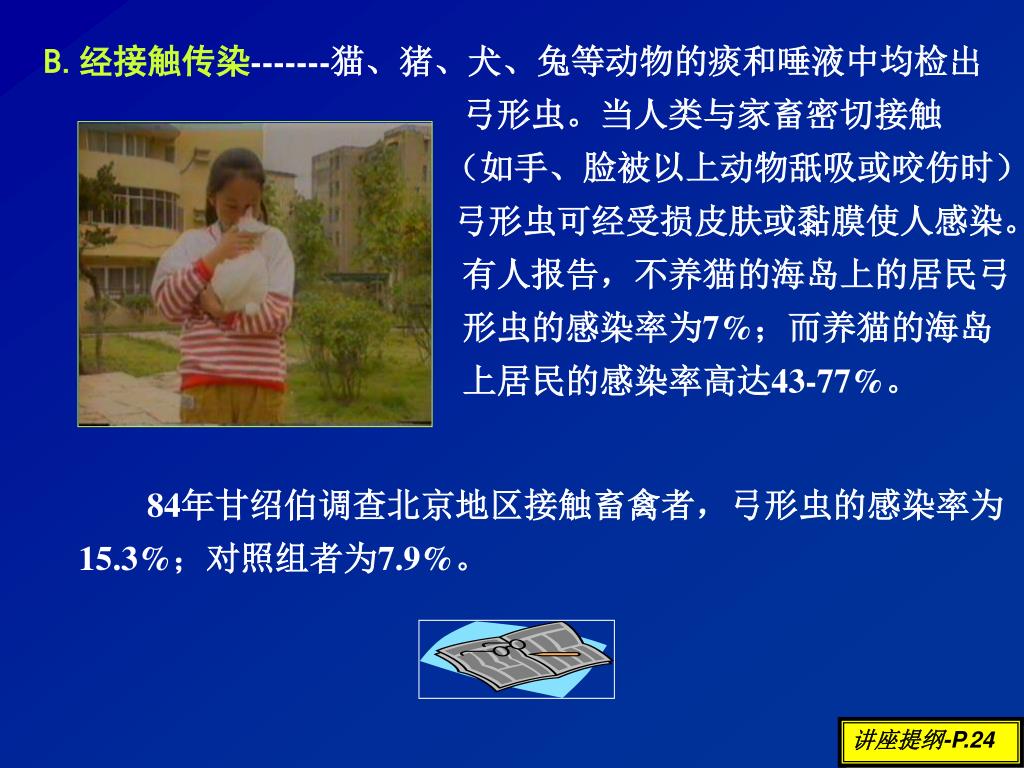 B. 经接触传染-------猫、猪、犬、兔等动物的痰和唾液中均检出弓形虫。当人类与家畜密切接触（如手、脸被以上动物舐吸或咬伤时）弓形虫可经受损皮肤或黏膜使人感染。有人报告，不养猫的海岛上的居民弓形虫的感染率为7%；而养猫的海岛上居民的感染率高达43-77%。

84年甘绍伯调查北京地区接触畜禽者，弓形虫的感染率为15.3%；对照组者为7.9%。

讲座提纲-P.24